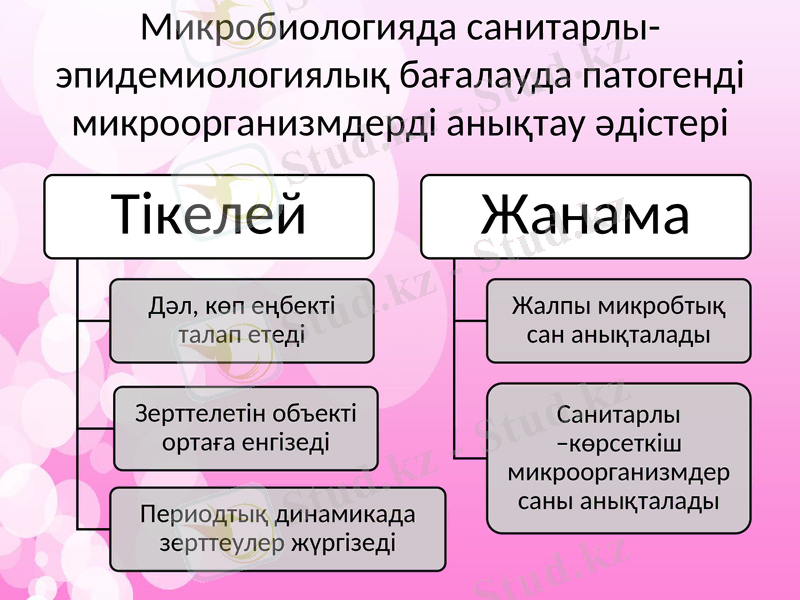 Микробиологияда санитарлы-эпидемиологиялық бағалауда патогенді микроорганизмдерді анықтау әдістері

Тікелей

Дәл, көп еңбекті талап етеді

Зерттелетін объекті ортаға енгізеді

Периодтық динамикада зерттеулер жүргізеді

Жанама

Жалпы микробтық сан анықталады

Санитарлы –көрсеткіш микроорганизмдер саны анықталады

Stud.kz